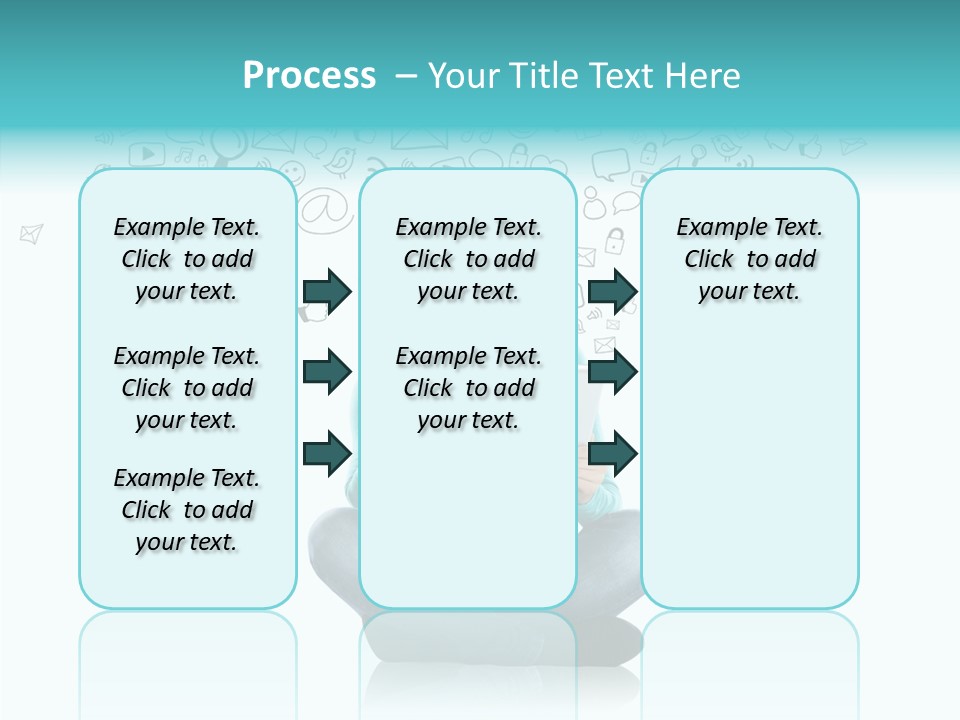 Process – Your Title Text Here

Example Text. Click to add your text.

Example Text. Click to add your text.

Example Text. Click to add your text.

Example Text. Click to add your text.

Example Text. Click to add your text.

Example Text. Click to add your text.